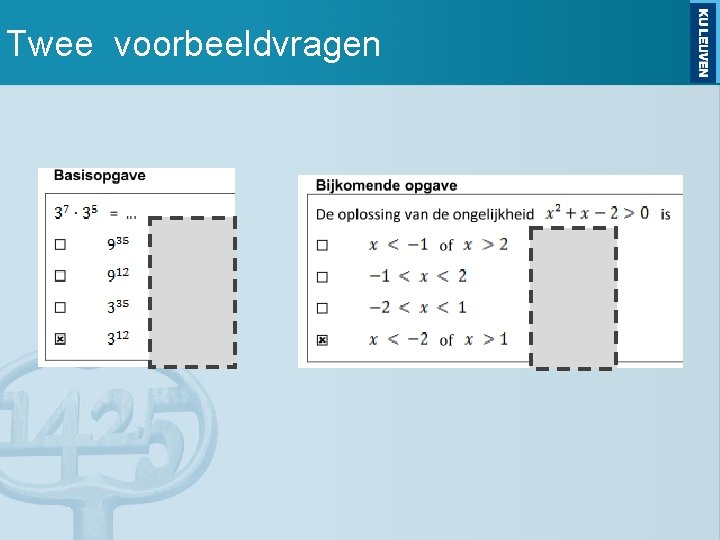 Twee voorbeeldvragen

KU LEUVEN

Basisopgave

$3^7 \cdot 3^5 = \ldots$

☐ $9^{35}$

☐ $9^{12}$

☐ $3^{35}$

☒ $3^{12}$

Bijkomende opgave

De oplossing van de ongelijkheid $x^2 + x - 2 > 0$ is

☐ $x < -1$ of $x > 2$

☐ $-1 < x < 2$

☐ $-2 < x < 1$

☒ $x < -2$ of $x > 1$

1425